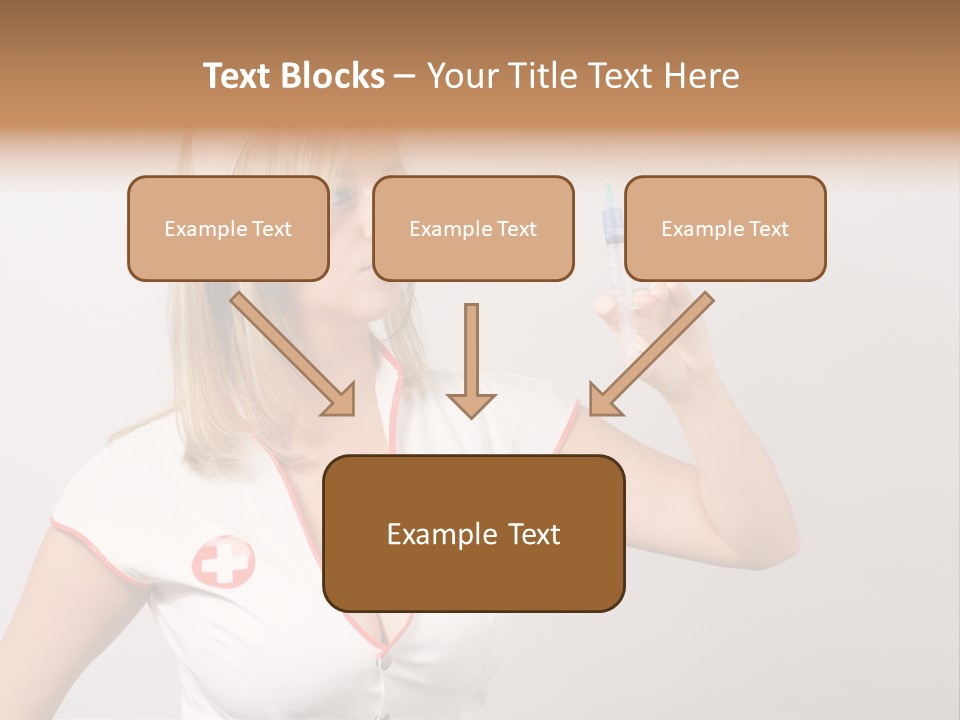 Text Blocks – Your Title Text Here

Example Text

Example Text

Example Text

Example Text